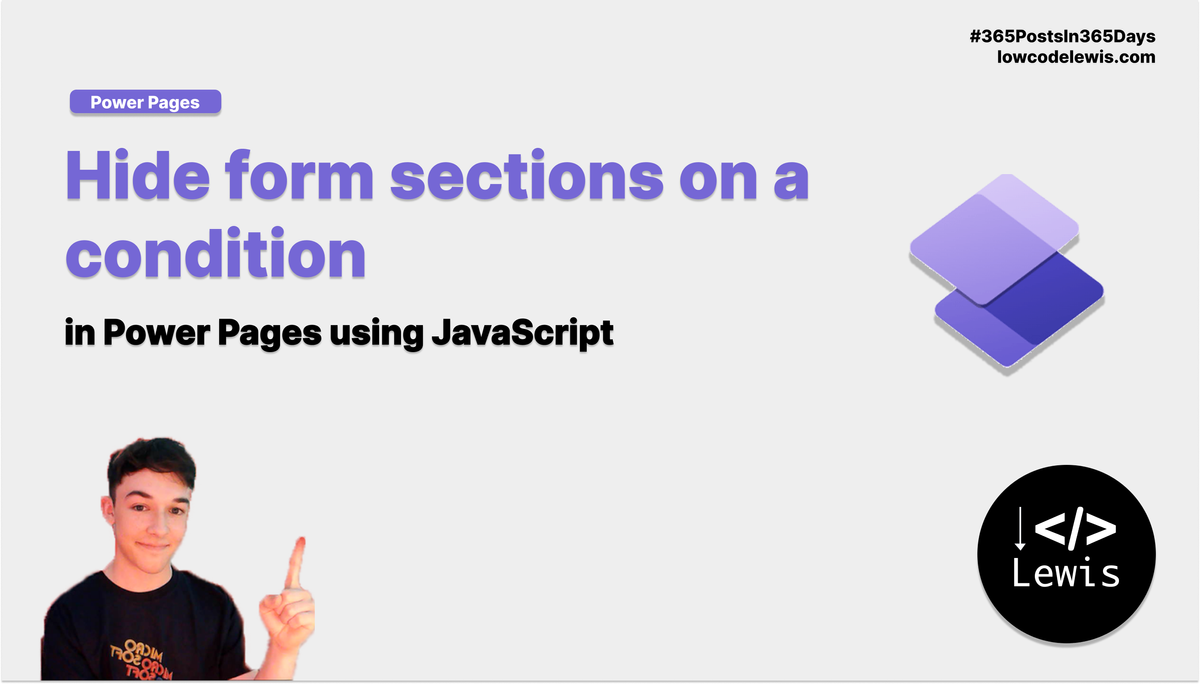 #365PostsIn365Days
lowcodelewis.com

Power Pages

Hide form sections on a condition

in Power Pages using JavaScript

</>
Lewis